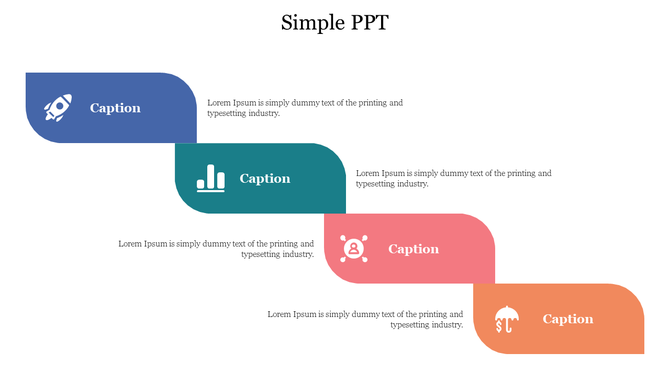 Simple PPT

Caption

Lorem Ipsum is simply dummy text of the printing and typesetting industry.

Caption

Lorem Ipsum is simply dummy text of the printing and typesetting industry.

Lorem Ipsum is simply dummy text of the printing and typesetting industry.

Caption

Lorem Ipsum is simply dummy text of the printing and typesetting industry.

Caption